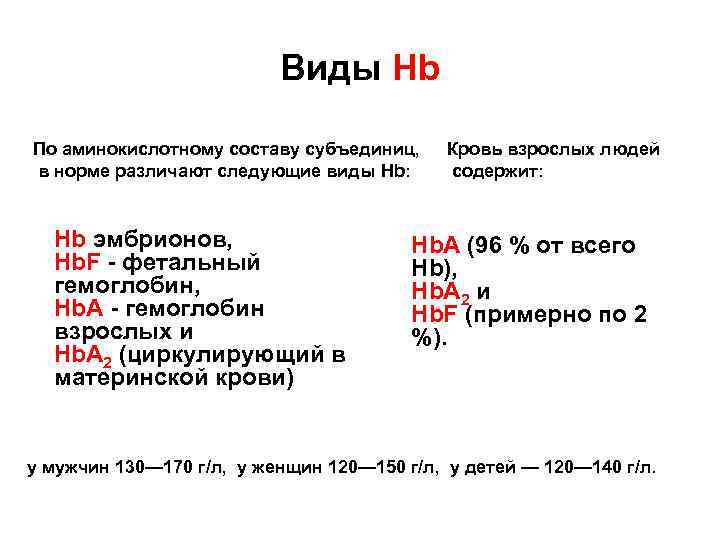 Виды Hb

По аминокислотному составу субъединиц, в норме различают следующие виды Hb:

Hb эмбрионов, HbF - фетальный гемоглобин, HbA - гемоглобин взрослых и $HbA_2$ (циркулирующий в материнской крови)

Кровь взрослых людей содержит:

HbA (96 % от всего Hb), $HbA_2$ и HbF (примерно по 2 %).

у мужчин 130—170 г/л, у женщин 120—150 г/л, у детей — 120—140 г/л.